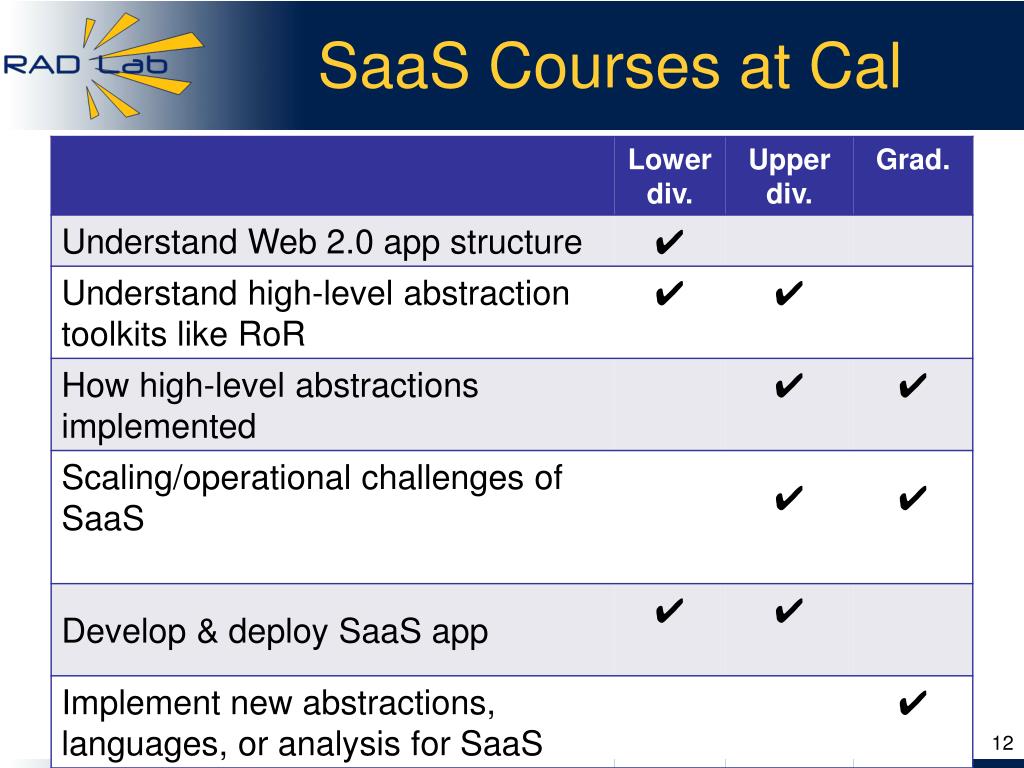 RAD Lab

SaaS Courses at Cal

| | Lower div. | Upper div. | Grad. |
|---|---|---|---|
| Understand Web 2.0 app structure | ✔ | | |
| Understand high-level abstraction toolkits like RoR | ✔ | ✔ | |
| How high-level abstractions implemented | | ✔ | ✔ |
| Scaling/operational challenges of SaaS | | ✔ | ✔ |
| Develop & deploy SaaS app | ✔ | ✔ | |
| Implement new abstractions, languages, or analysis for SaaS | | | ✔ |

12